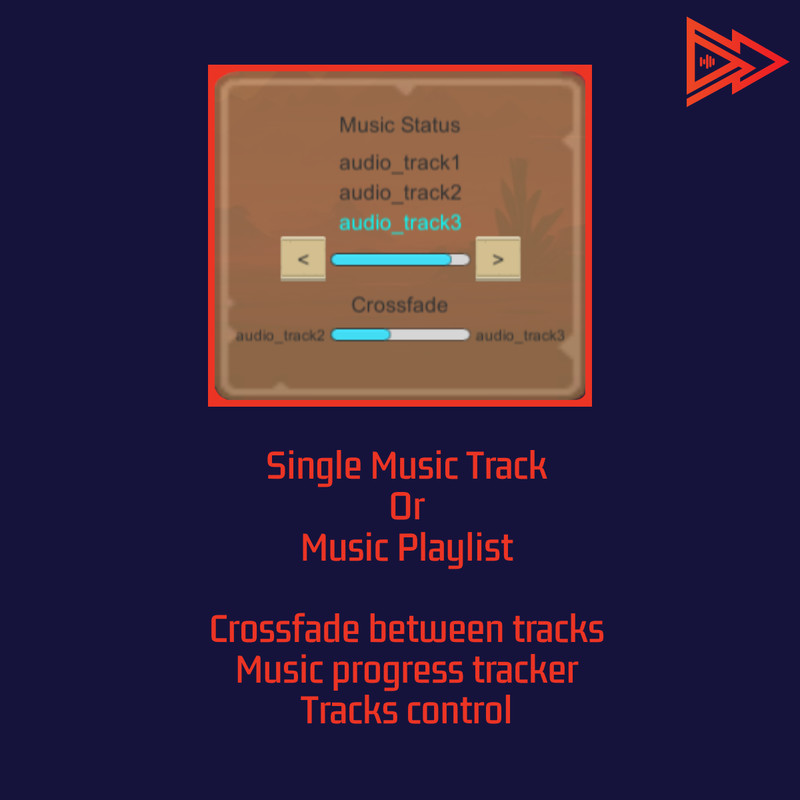 Music Status

audio_track1
audio_track2
audio_track3

<
>

Crossfade

audio_track2
audio_track3

Single Music Track
Or
Music Playlist

Crossfade between tracks
Music progress tracker
Tracks control